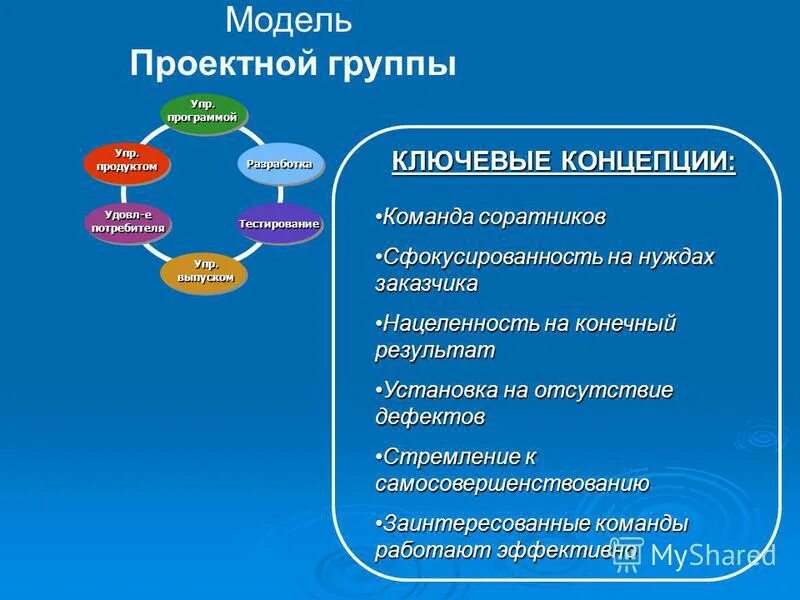 Модель
Проектной группы

Упр. программой

Разработка

Тестирование

Упр. выпуском

Удовл-е потребителя

Упр. продуктом

КЛЮЧЕВЫЕ КОНЦЕПЦИИ:

•Команда соратников

•Сфокусированность на нуждах заказчика

•Нацеленность на конечный результат

•Установка на отсутствие дефектов

•Стремление к самосовершенствованию

•Заинтересованные команды работают эффективно

MyShared